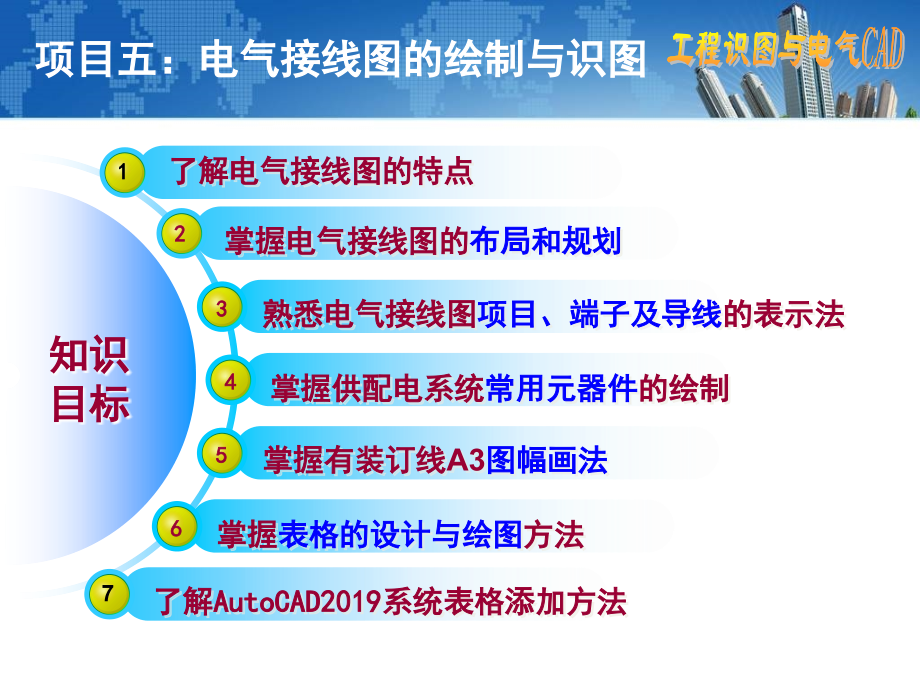 项目五：电气接线图的绘制与识图

工程识图与电气CAD

知识目标

1 了解电气接线图的特点

2 掌握电气接线图的布局和规划

3 熟悉电气接线图项目、端子及导线的表示法

4 掌握供配电系统常用元器件的绘制

5 掌握有装订线A3图幅画法

6 掌握表格的设计与绘图方法

7 了解AutoCAD2019系统表格添加方法